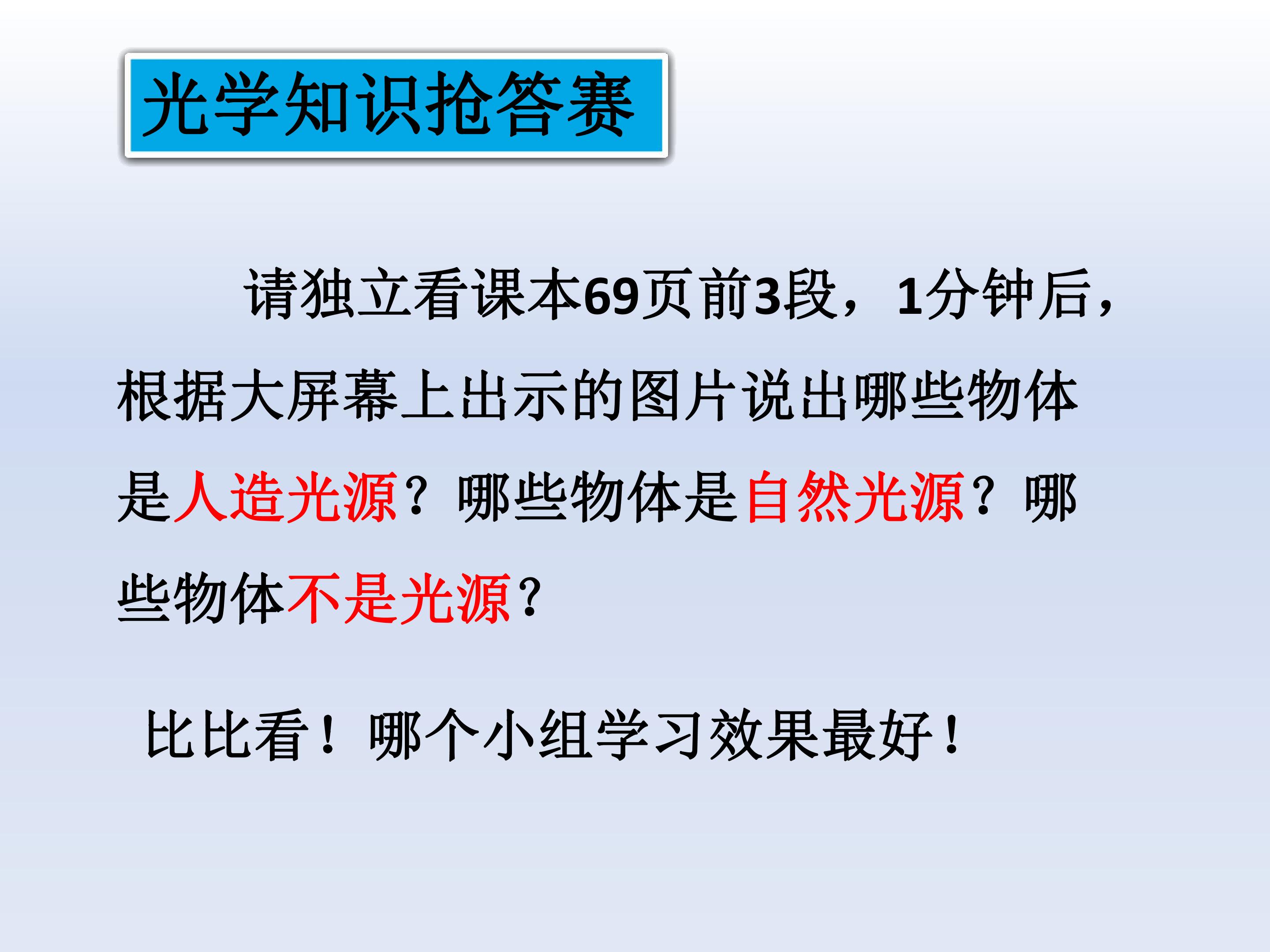 光学知识抢答赛

请独立看课本69页前3段，1分钟后，根据大屏幕上出示的图片说出哪些物体是人造光源？哪些物体是自然光源？哪些物体不是光源？

比比看！哪个小组学习效果最好！